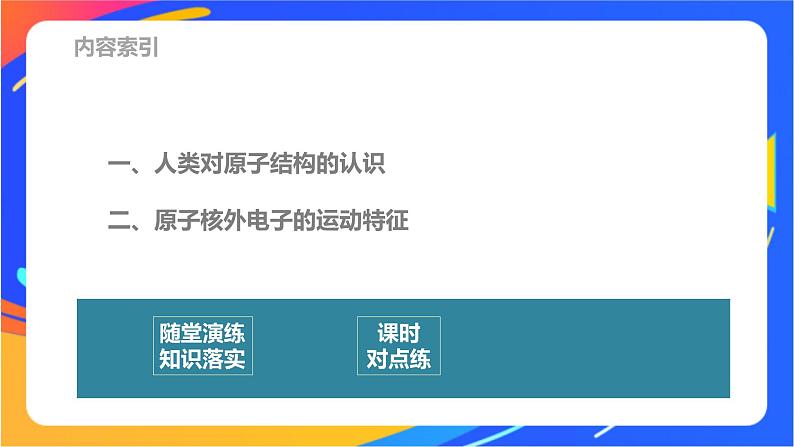 内容索引

一、人类对原子结构的认识

二、原子核外电子的运动特征

随堂演练
知识落实

课时
对点练